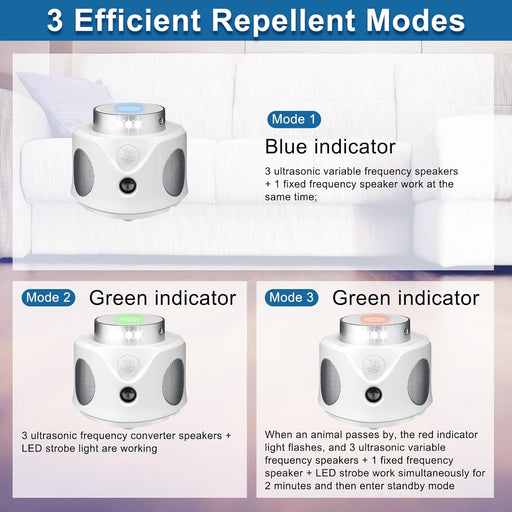 3 Efficient Repellent Modes

Mode 1

Blue indicator

3 ultrasonic variable frequency speakers + 1 fixed frequency speaker work at the same time;

Mode 2 Green indicator

3 ultrasonic frequency converter speakers + LED strobe light are working

Mode 3 Green indicator

When an animal passes by, the red indicator light flashes, and 3 ultrasonic variable frequency speakers + 1 fixed frequency speaker + LED strobe work simultaneously for 2 minutes and then enter standby mode